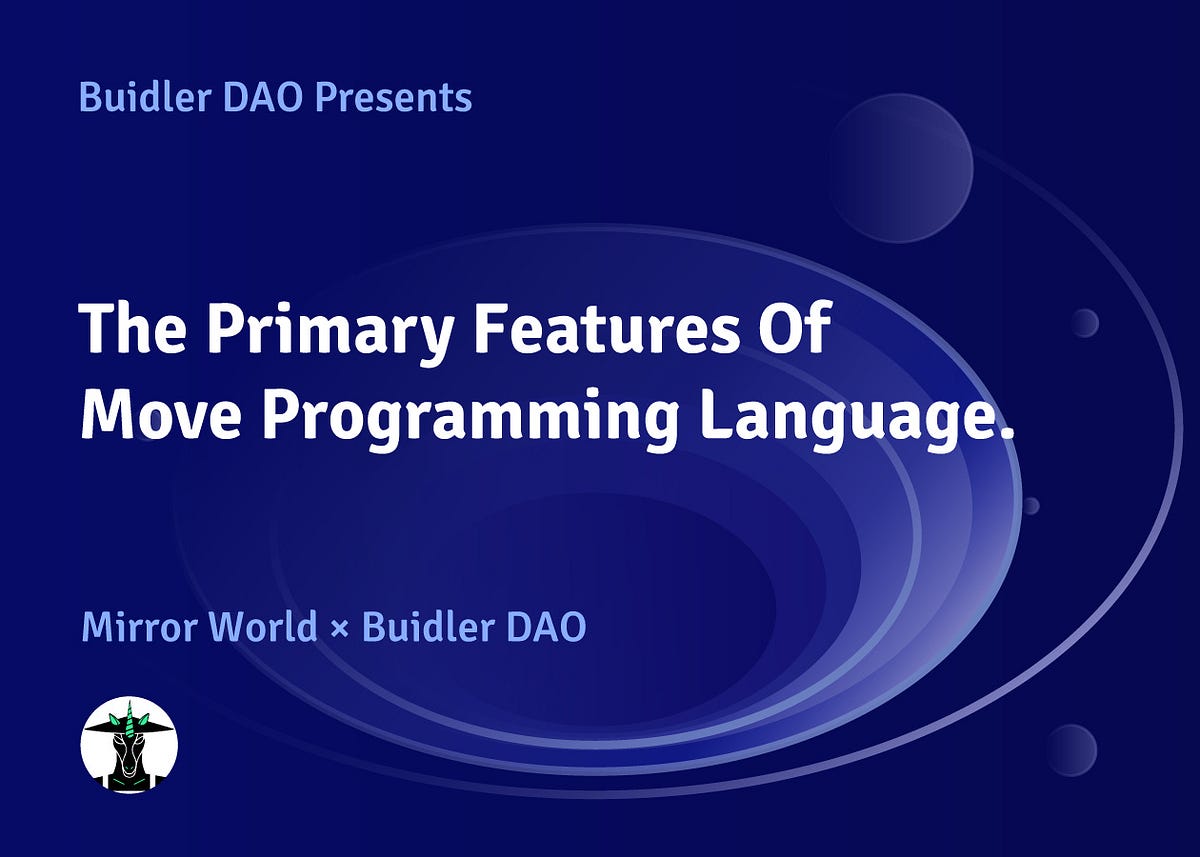 Buidler DAO Presents

The Primary Features Of Move Programming Language.

Mirror World × Buidler DAO